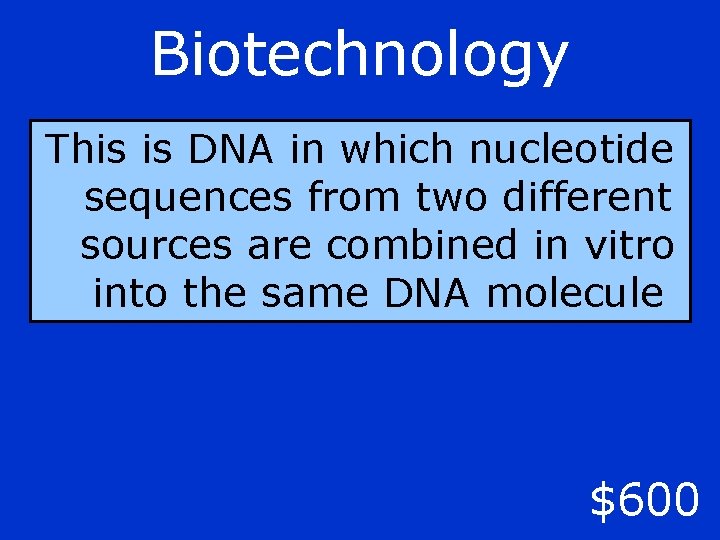 Biotechnology

This is DNA in which nucleotide sequences from two different sources are combined in vitro into the same DNA molecule

\$600